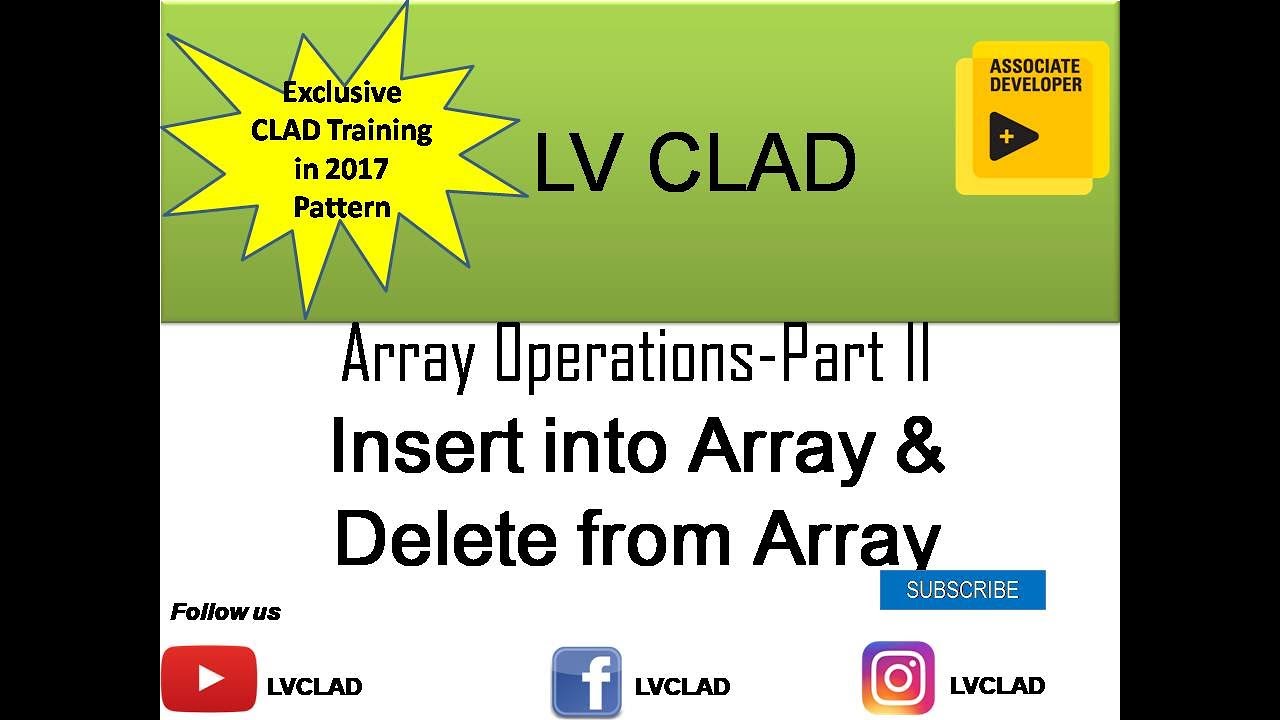 Exclusive CLAD Training in 2017 Pattern

LV CLAD

ASSOCIATE DEVELOPER

Array Operations-Part II

Insert into Array & Delete from Array

SUBSCRIBE

Follow us

LVCLAD

LVCLAD

LVCLAD